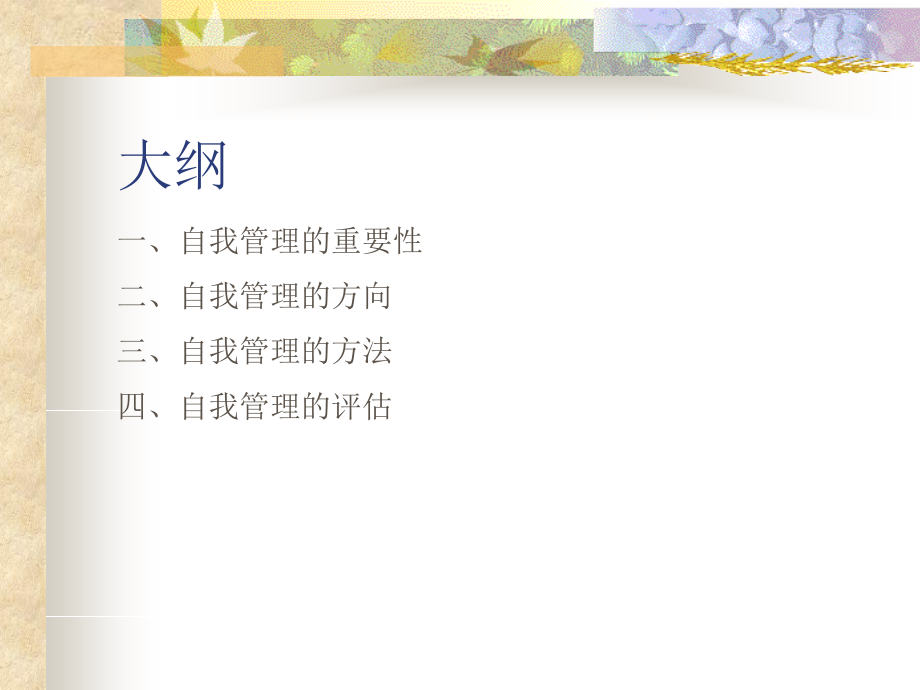 大纲

一、自我管理的重要性

二、自我管理的方向

三、自我管理的方法

四、自我管理的评估